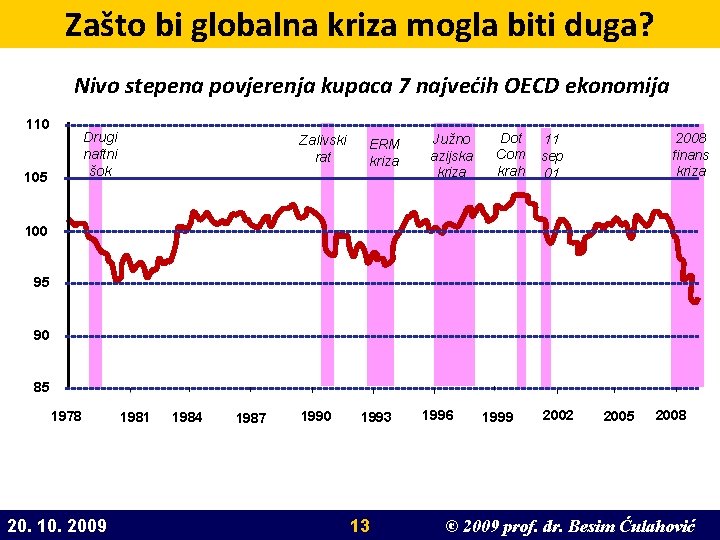 Zašto bi globalna kriza mogla biti duga?

Nivo stepena povjerenja kupaca 7 najvećih OECD ekonomija

110
105
100
95
90
85

Drugi naftni šok

Zalivski rat

ERM kriza

Južno azijska kriza

Dot Com krah

11 sep 01

2008 finans kriza

1978 1981 1984 1987 1990 1993 1996 1999 2002 2005 2008

20. 10. 2009

13

© 2009 prof. dr. Besim Ćulahović